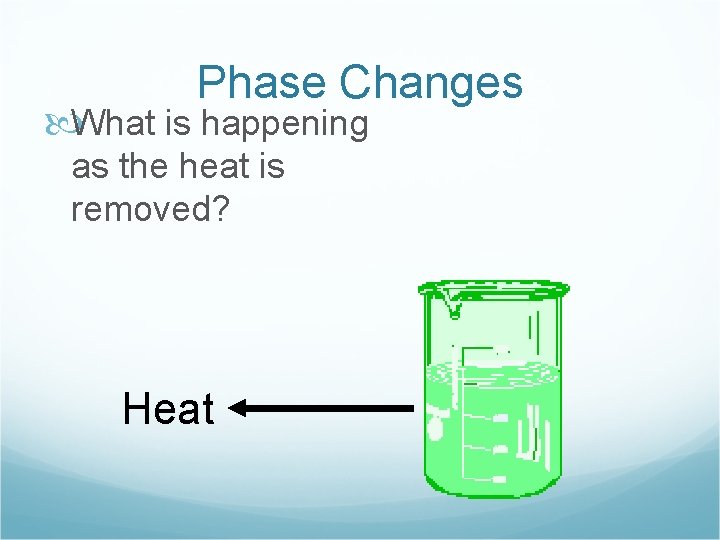 Phase Changes

What is happening as the heat is removed?

Heat